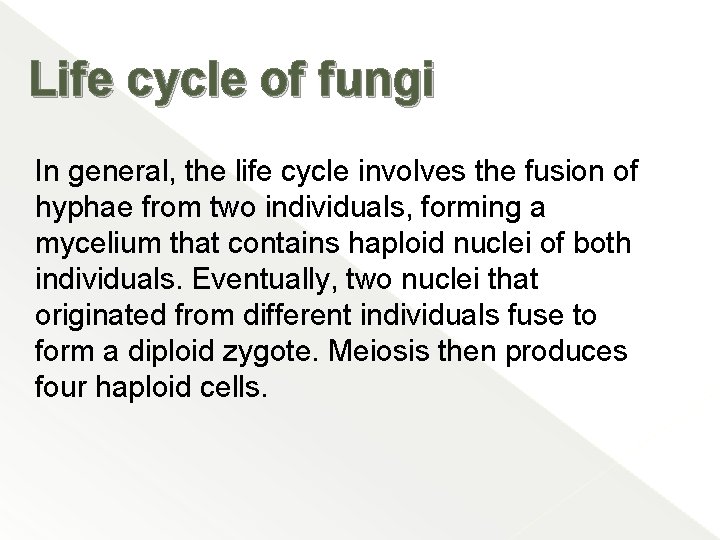 Life cycle of fungi

In general, the life cycle involves the fusion of hyphae from two individuals, forming a mycelium that contains haploid nuclei of both individuals. Eventually, two nuclei that originated from different individuals fuse to form a diploid zygote. Meiosis then produces four haploid cells.